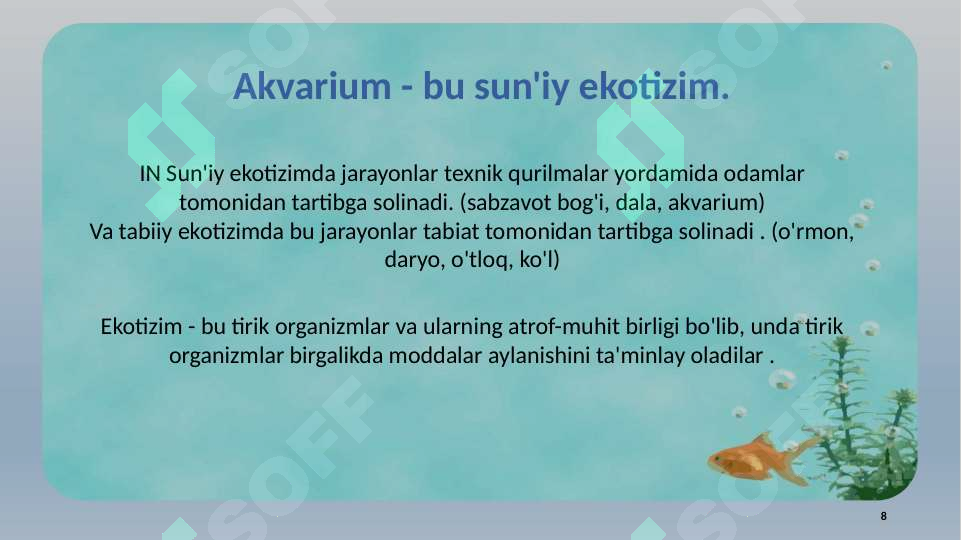 Akvarium - bu sun'iy ekotizim.

IN Sun'iy ekotizimda jarayonlar texnik qurilmalar yordamida odamlar tomonidan tartibga solinadi. (sabzavot bog'i, dala, akvarium)
Va tabiiy ekotizimda bu jarayonlar tabiat tomonidan tartibga solinadi . (o'rmon, daryo, o'tloq, ko'l)

Ekotizim - bu tirik organizmlar va ularning atrof-muhit birligi bo'lib, unda tirik organizmlar birgalikda moddalar aylanishini ta'minlay oladilar .

SOFF

8